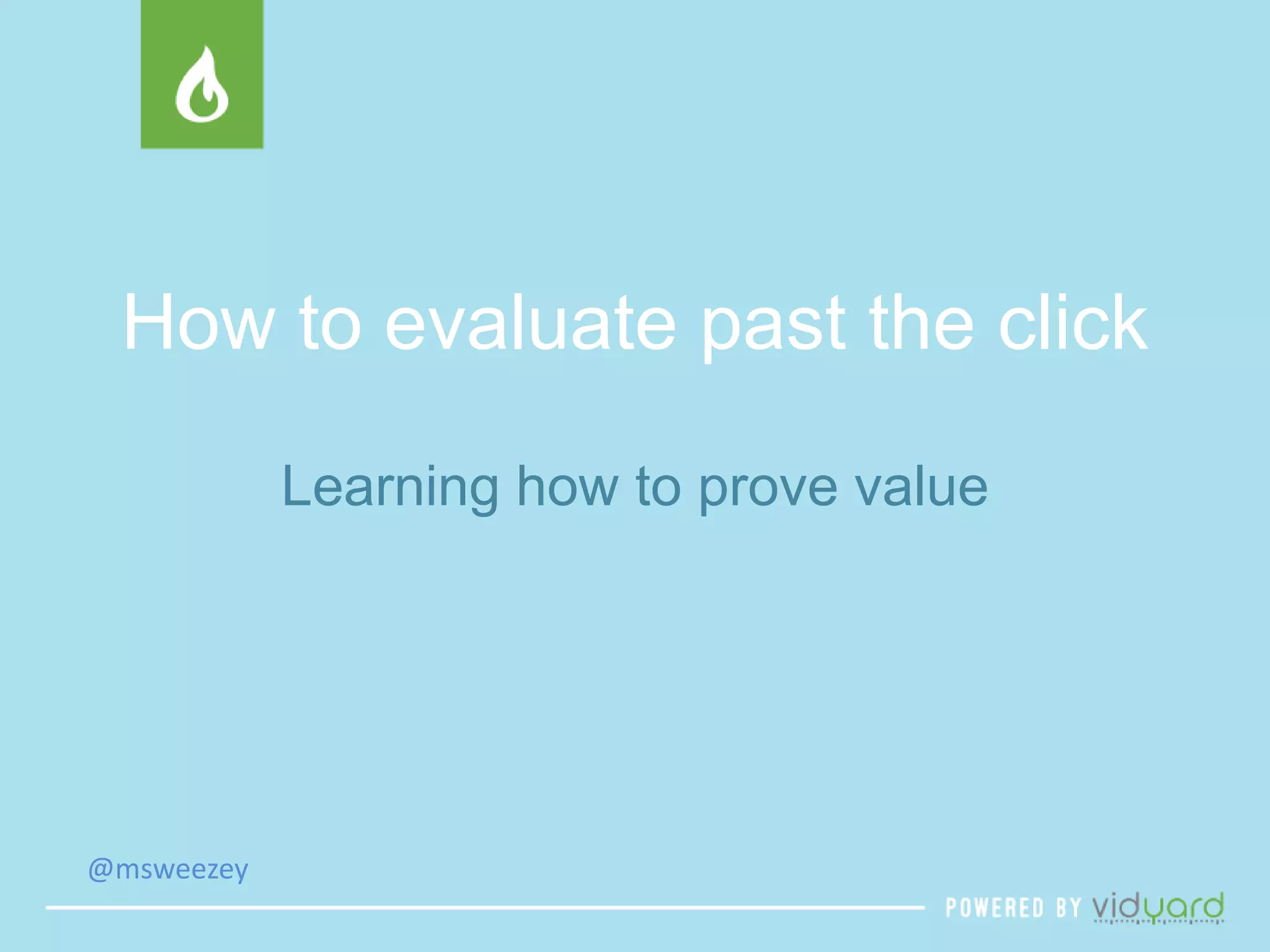 How to evaluate past the click

Learning how to prove value

@msweezey

POWERED BY vidyard